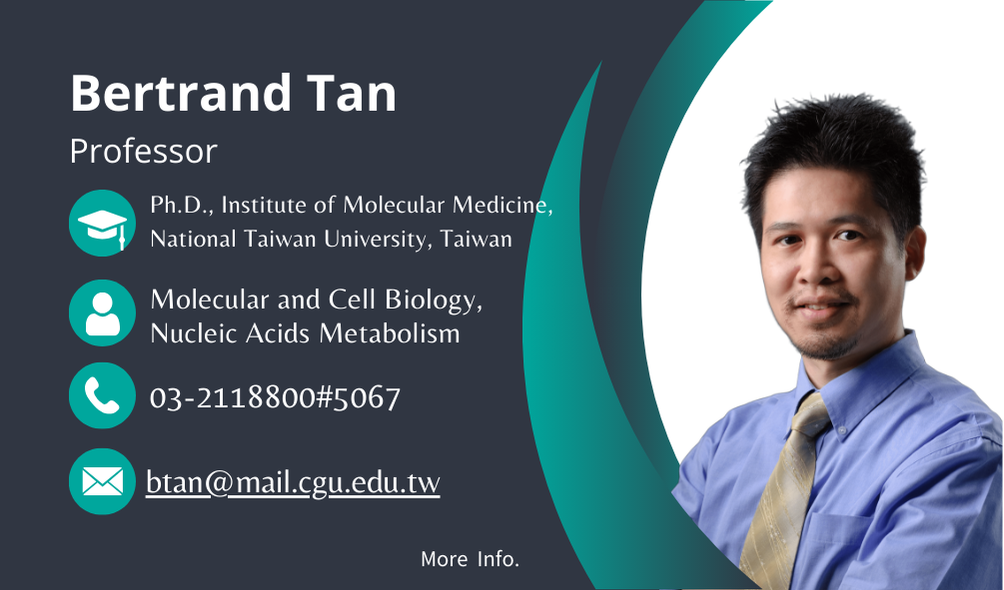 Bertrand Tan

Professor

Ph.D., Institute of Molecular Medicine, National Taiwan University, Taiwan

Molecular and Cell Biology, Nucleic Acids Metabolism

03-2118800#5067

btan@mail.cgu.edu.tw

More Info.